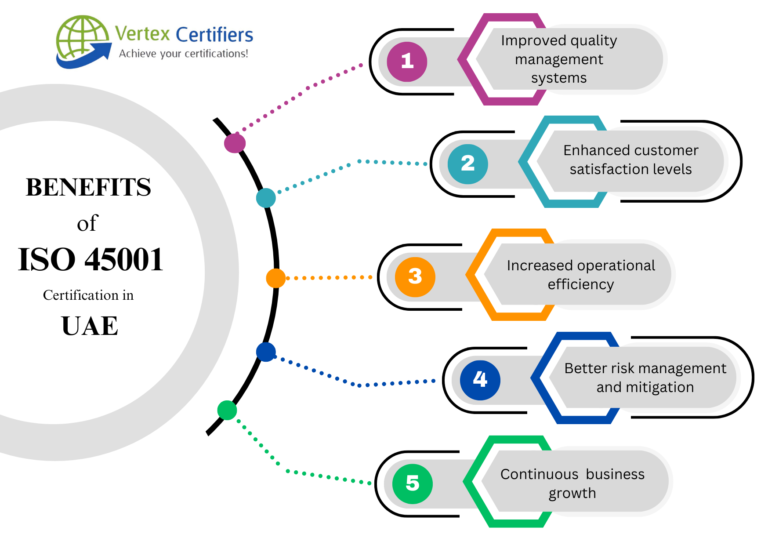 Vertex Certifiers
Achieve your certifications!

BENEFITS
of
ISO 45001
Certification in
UAE

1 Improved quality management systems

2 Enhanced customer satisfaction levels

3 Increased operational efficiency

4 Better risk management and mitigation

5 Continuous business growth